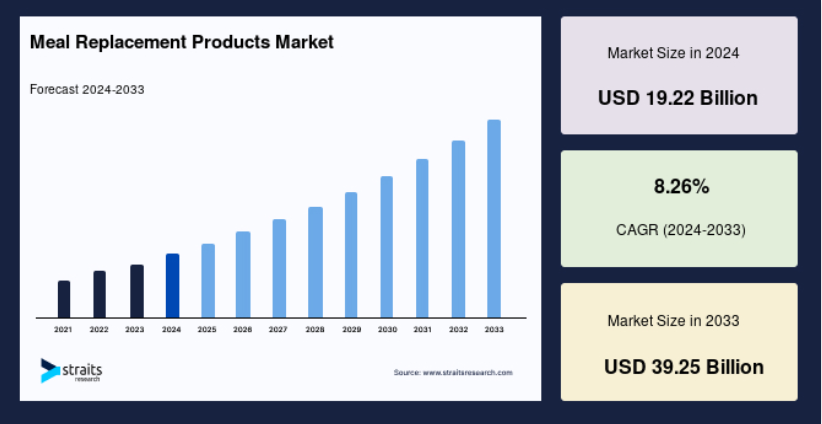 Meal Replacement Products Market

Forecast 2024-2033

2021 2022 2023 2024 2025 2026 2027 2028 2029 2030 2031 2032 2033

straits research

Source: www.straitsresearch.com

Market Size in 2024

USD 19.22 Billion

8.26%

CAGR (2024-2033)

Market Size in 2033

USD 39.25 Billion